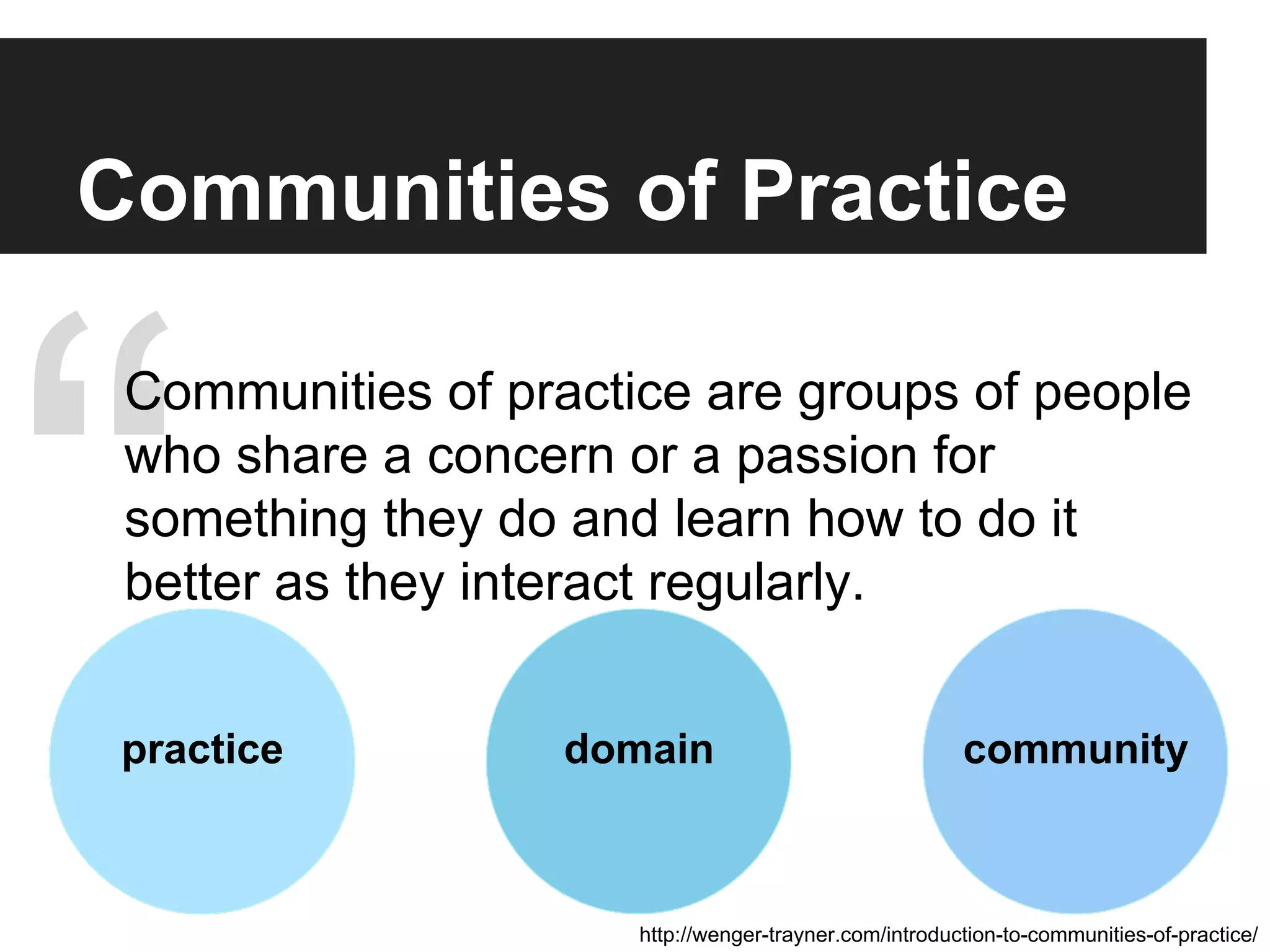 Communities of Practice

“Communities of practice are groups of people who share a concern or a passion for something they do and learn how to do it better as they interact regularly.

practice

domain

community

http://wenger-trayner.com/introduction-to-communities-of-practice/